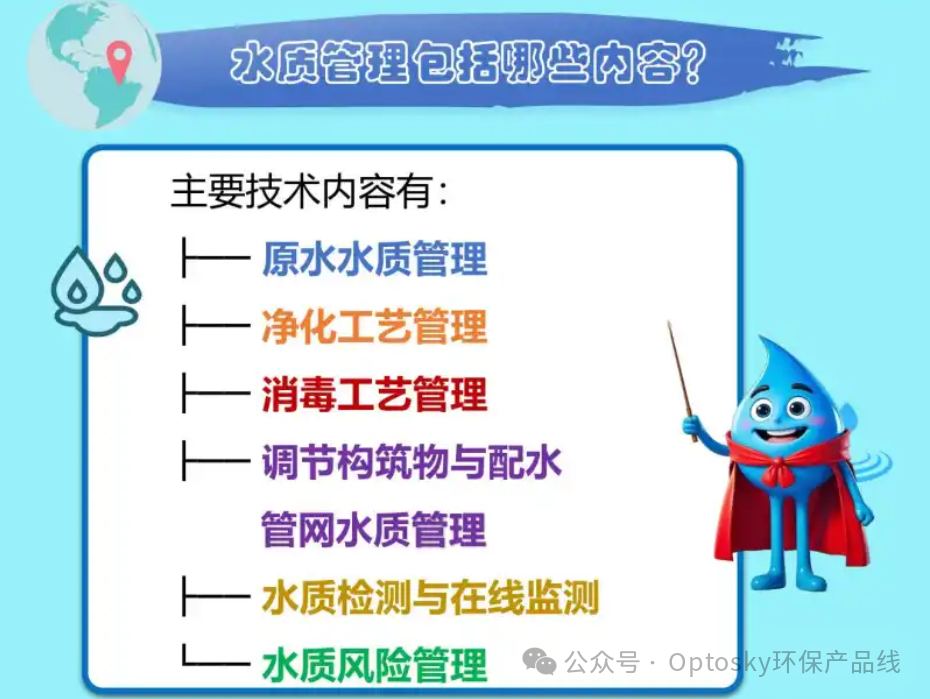 水质管理包括哪些内容?

主要技术内容有:

├── 原水水质管理

├── 净化工艺管理

├── 消毒工艺管理

├── 调节构筑物与配水管网水质管理

├── 水质检测与在线监测

└── 水质风险管理

公众号 · Optosky环保产品线